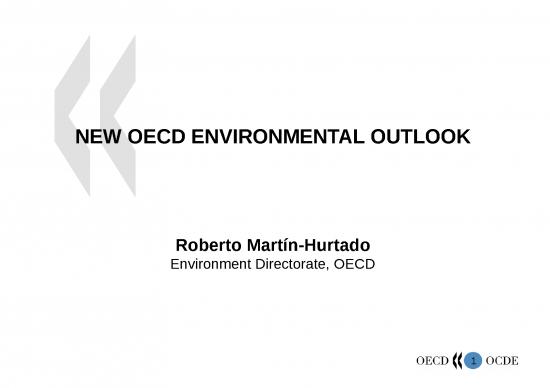 NEW OECD ENVIRONMENTAL OUTLOOK

Roberto Martín-Hurtado
Environment Directorate, OECD

OECD 1 OCDE